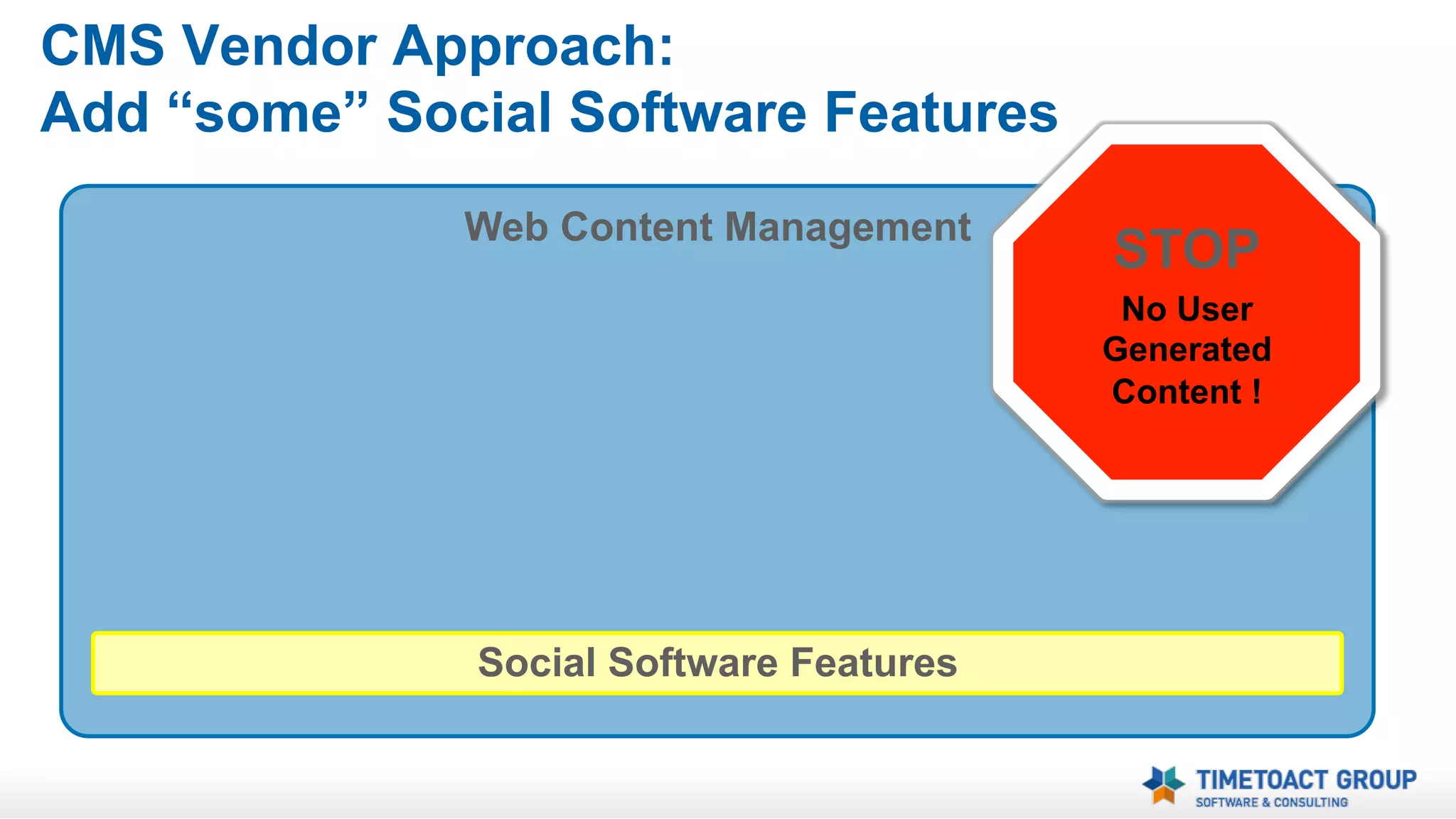 CMS Vendor Approach:
Add “some” Social Software Features

Web Content Management

STOP
No User Generated Content !

Social Software Features

TIMETOACT GROUP
SOFTWARE & CONSULTING